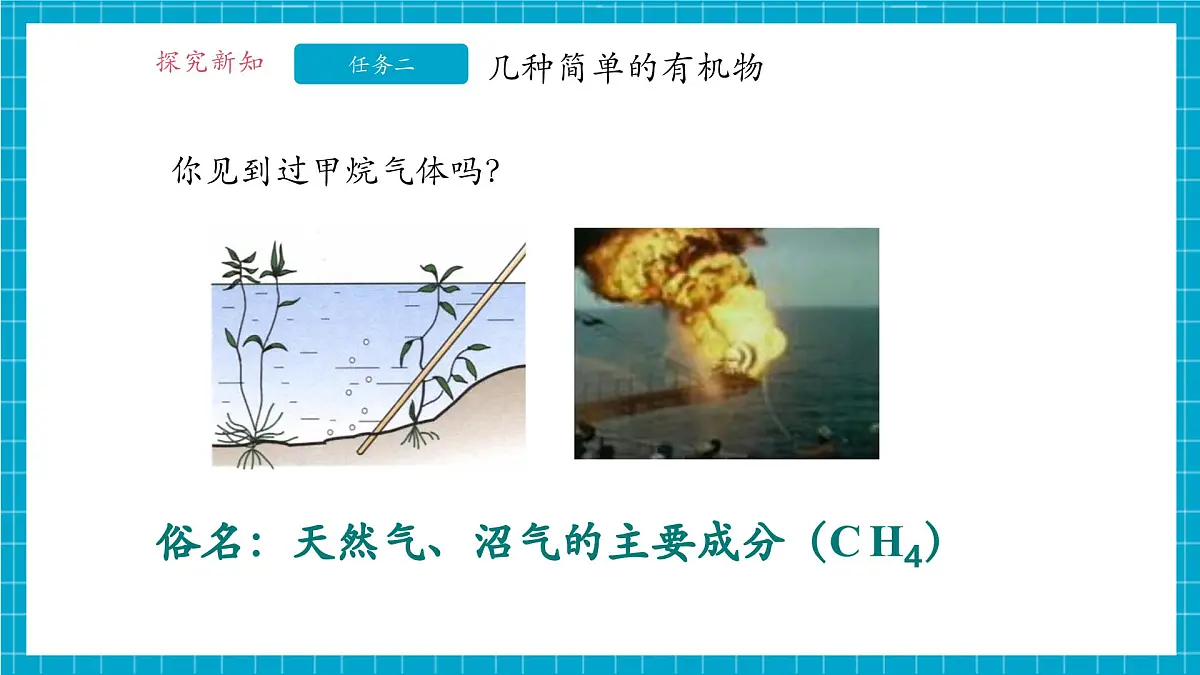 探究新知

任务二

几种简单的有机物

你见到过甲烷气体吗?

俗名：天然气、沼气的主要成分（$CH_4$）